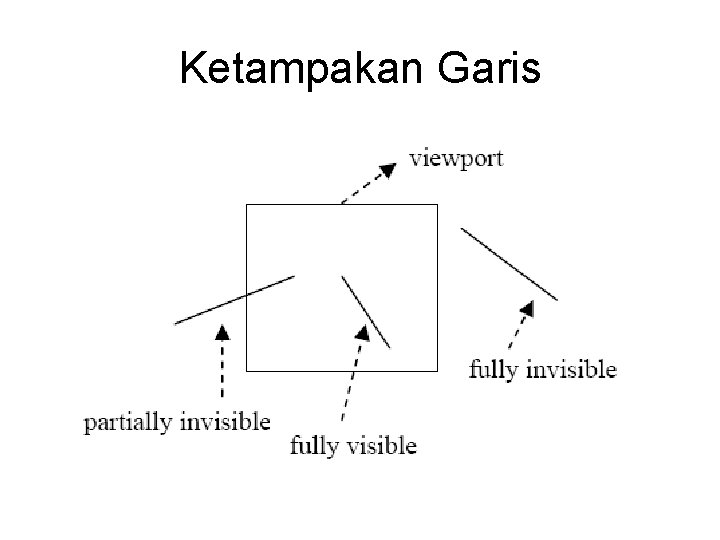 Ketampakan Garis

viewport

fully invisible

partially invisible

fully visible